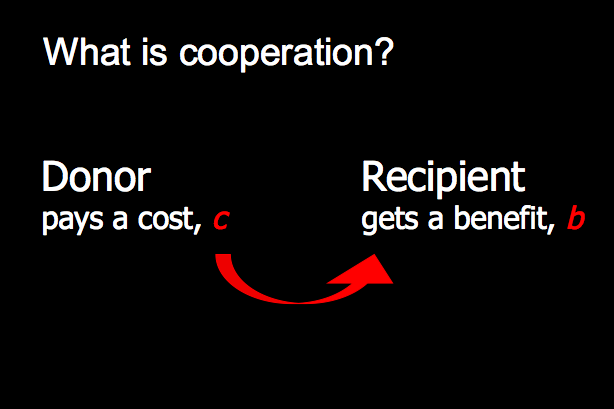 What is cooperation?

Donor
pays a cost, $c$

Recipient
gets a benefit, $b$